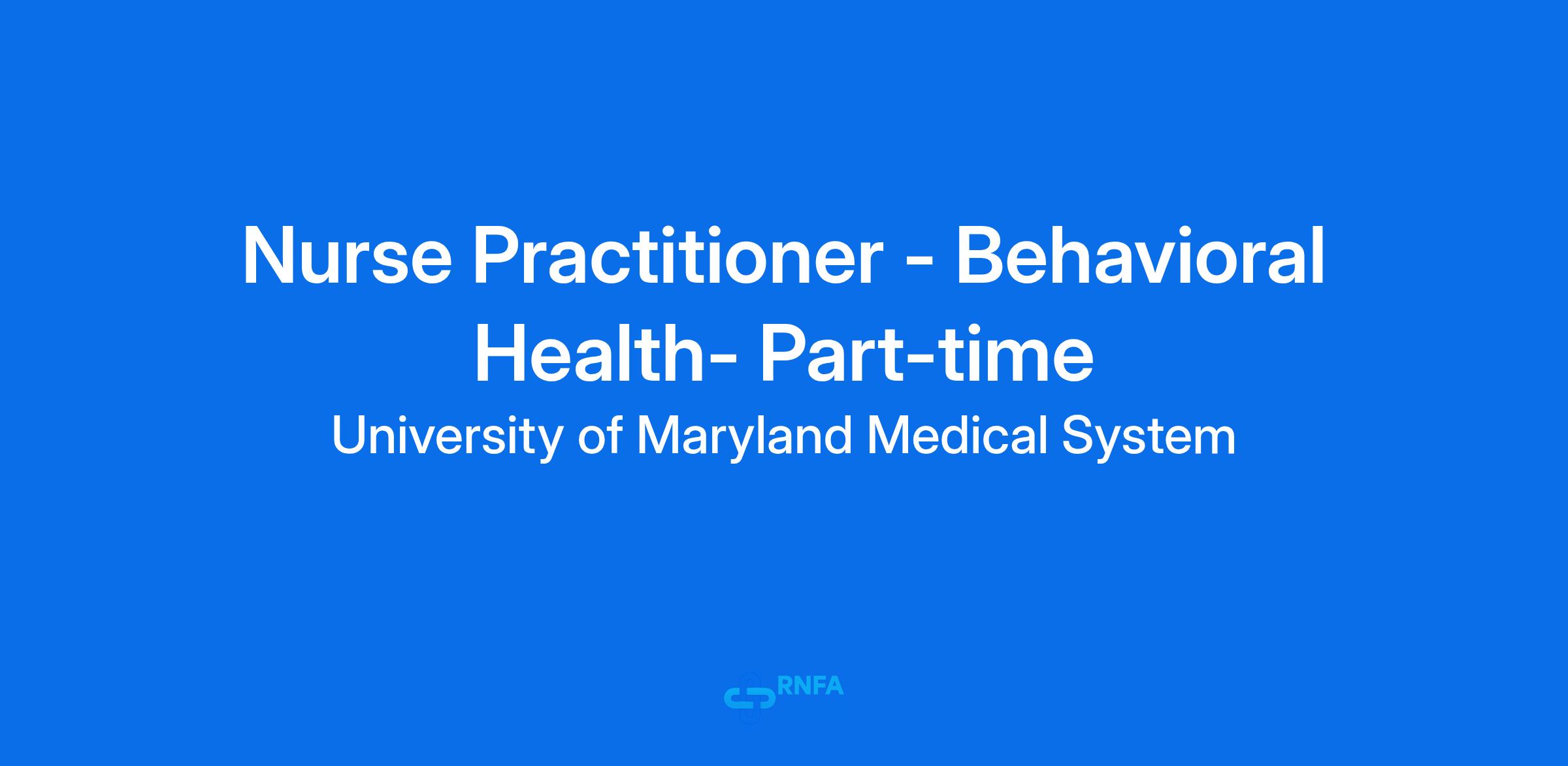 Nurse Practitioner - Behavioral Health- Part-time

University of Maryland Medical System

RNFA